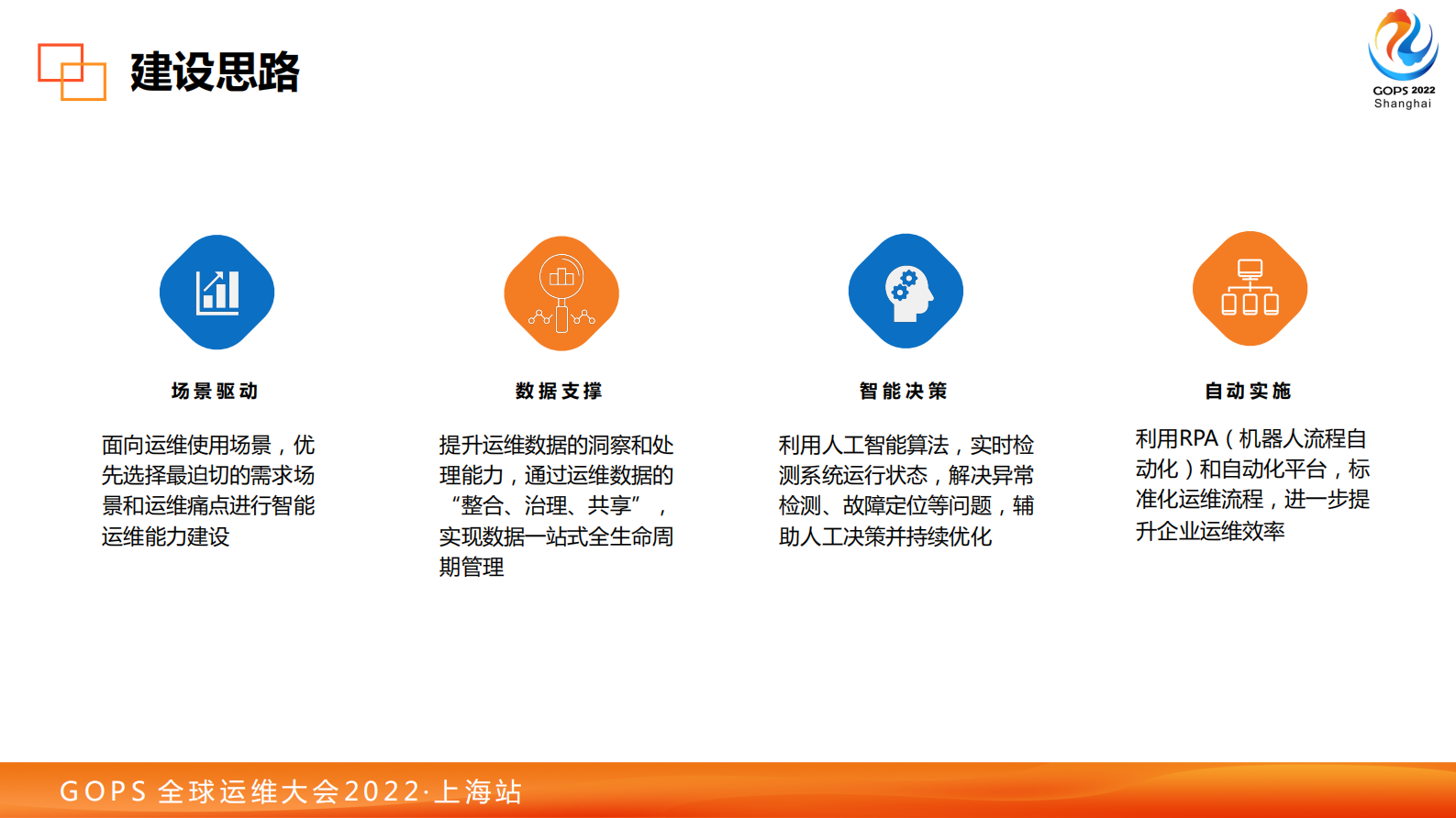 建设思路

GOPS 2022
Shanghai

场景驱动

面向运维使用场景，优先选择最迫切的需求场景和运维痛点进行智能运维能力建设

数据支撑

提升运维数据的洞察和处理能力，通过运维数据的“整合、治理、共享”，实现数据一站式全生命周期管理

智能决策

利用人工智能算法，实时检测系统运行状态，解决异常检测、故障定位等问题，辅助人工决策并持续优化

自动实施

利用RPA（机器人流程自动化）和自动化平台，标准化运维流程，进一步提升企业运维效率

GOPS 全球运维大会2022·上海站